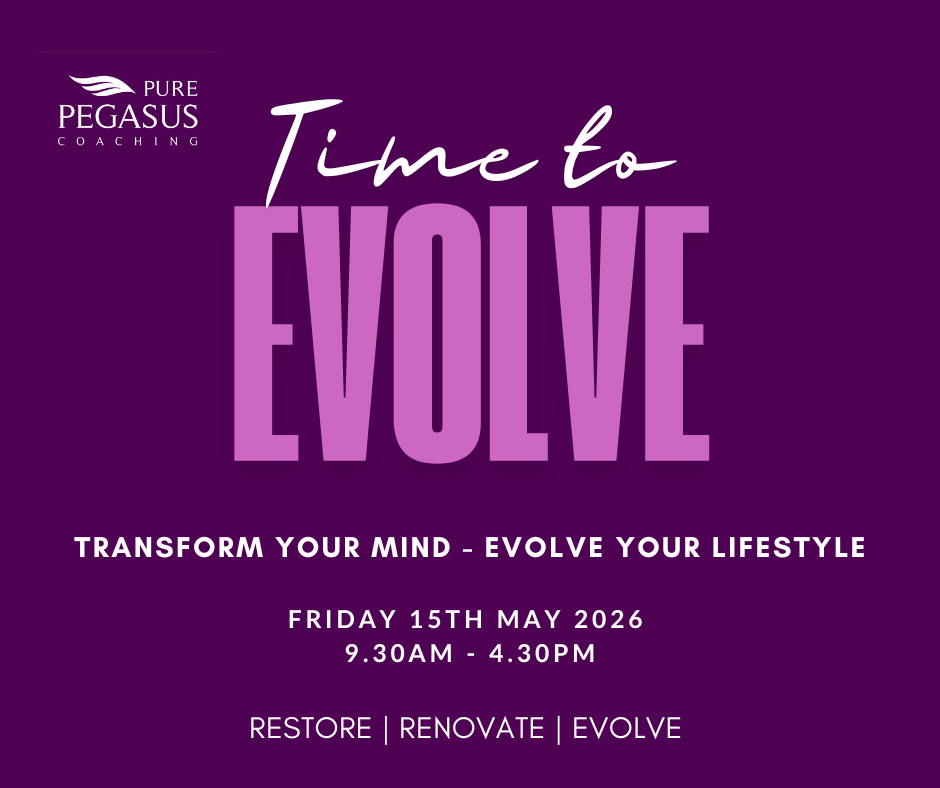 PURE
PEGASUS
COACHING

Time to
EVOLVE

TRANSFORM YOUR MIND - EVOLVE YOUR LIFESTYLE

FRIDAY 15TH MAY 2026
9.30AM - 4.30PM

RESTORE | RENOVATE | EVOLVE